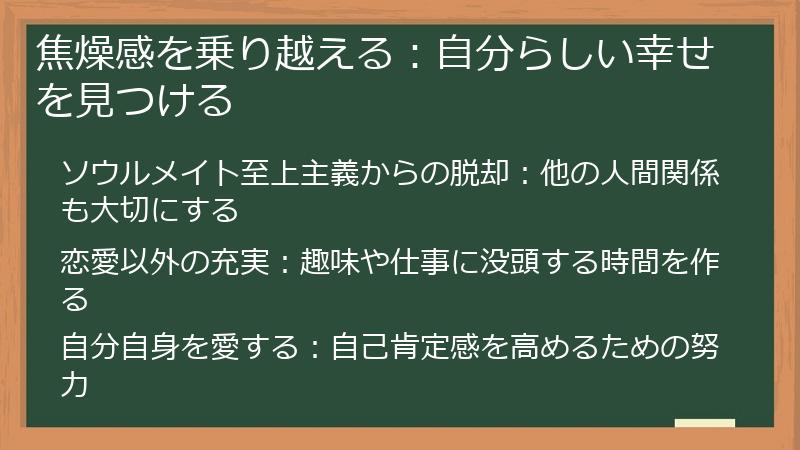 焦燥感を乗り越える：自分らしい幸せを見つける

ソウルメイト至上主義からの脱却：他の人間関係も大切にする

恋愛以外の充実：趣味や仕事に没頭する時間を作る

自分自身を愛する：自己肯定感を高めるための努力